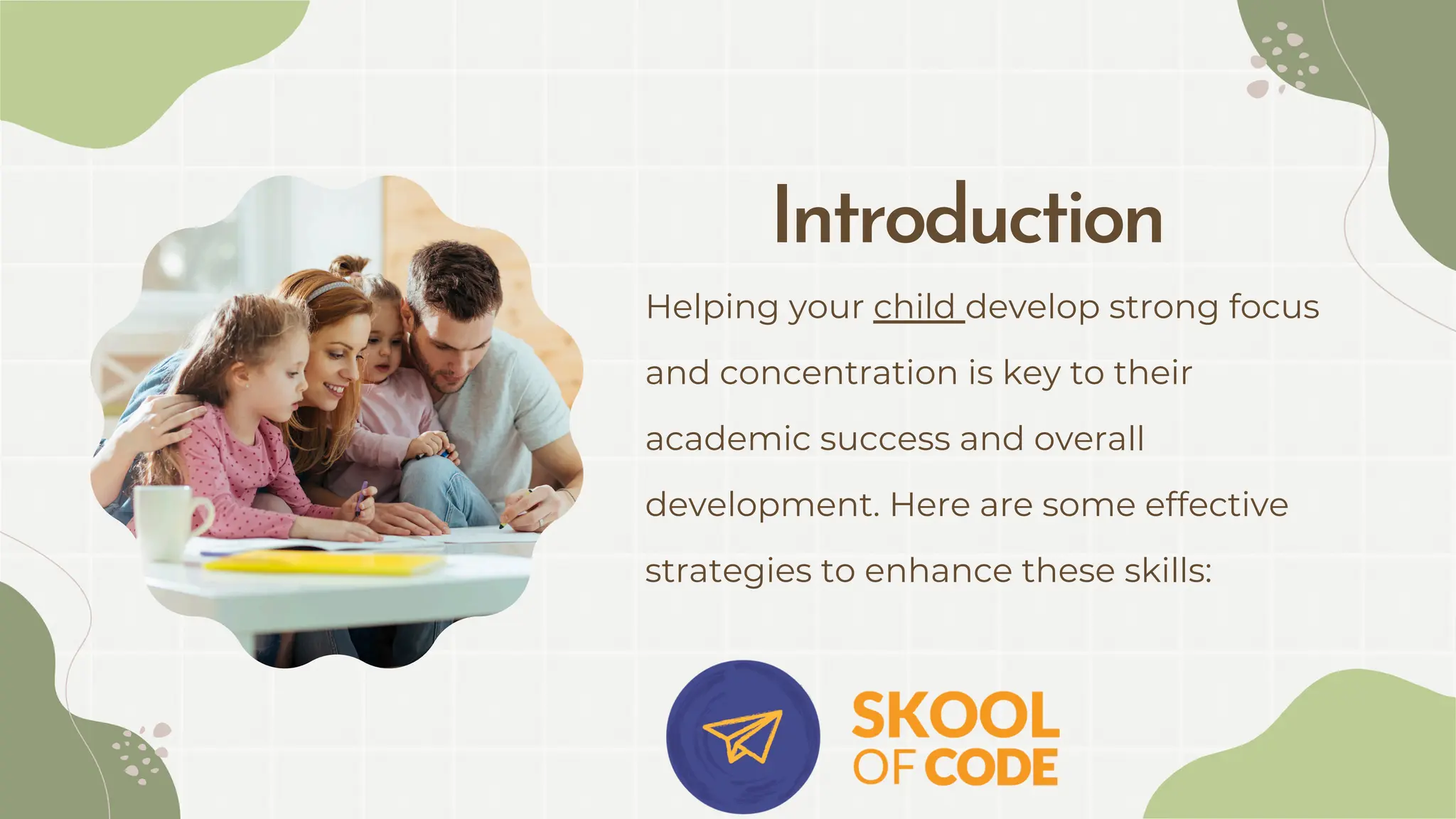 Introduction

Helping your child develop strong focus and concentration is key to their academic success and overall development. Here are some effective strategies to enhance these skills:

SKOOL OF CODE